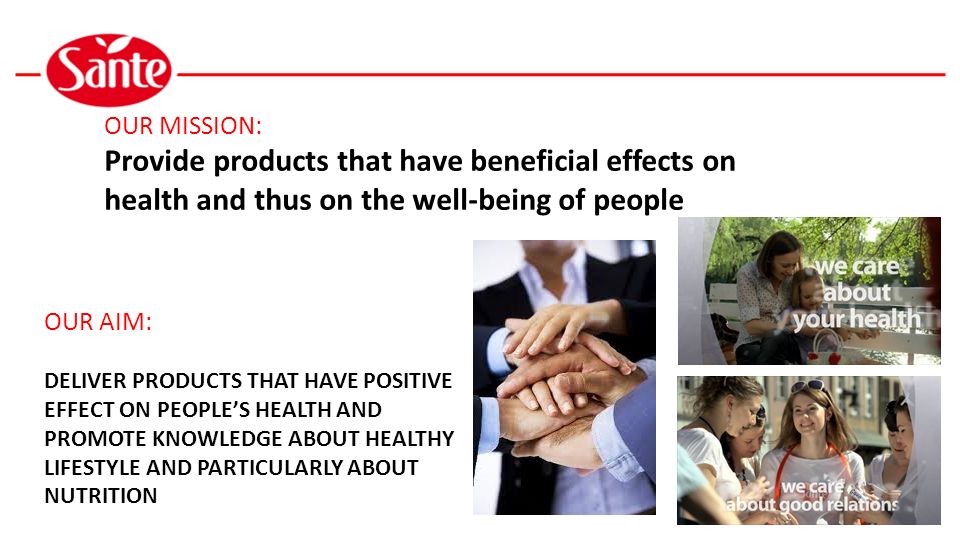 Sante

OUR MISSION:
Provide products that have beneficial effects on health and thus on the well-being of people

OUR AIM:

DELIVER PRODUCTS THAT HAVE POSITIVE EFFECT ON PEOPLE'S HEALTH AND PROMOTE KNOWLEDGE ABOUT HEALTHY LIFESTYLE AND PARTICULARLY ABOUT NUTRITION

we care about your health

we care about good relations